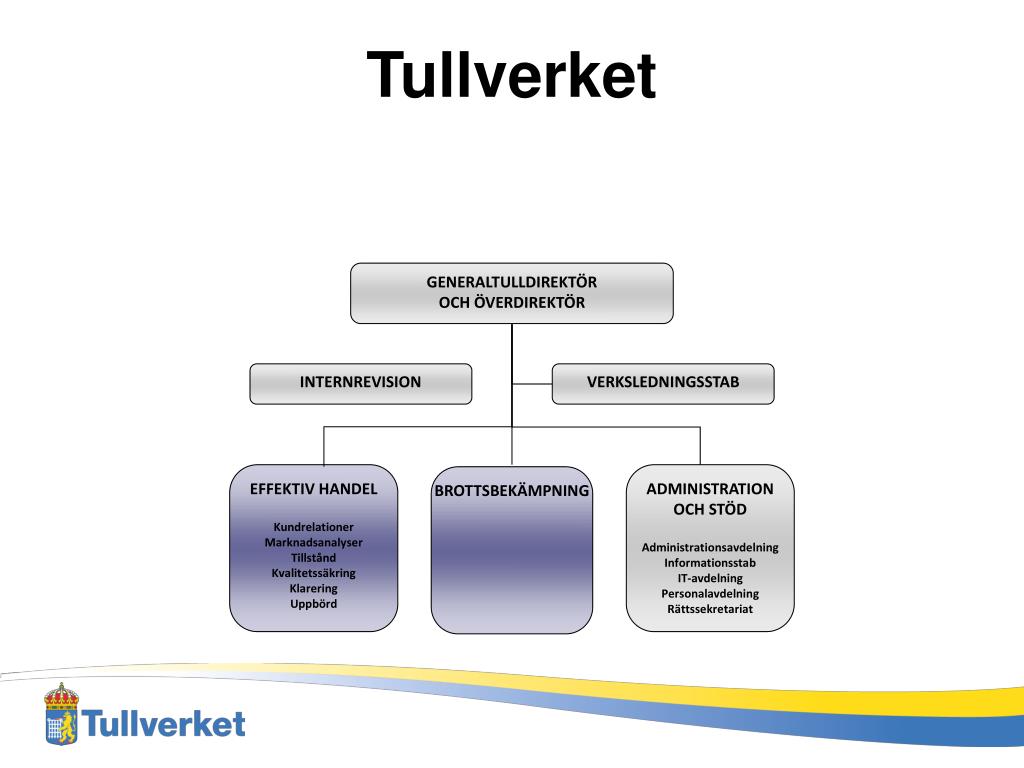 Tullverket

GENERALTULLDIREKTÖR
OCH ÖVERDIREKTÖR

INTERNREVISION

VERKSLEDNINGSSTAB

EFFEKTIV HANDEL

Kundrelationer
Marknadsanalyser
Tillstånd
Kvalitetssäkring
Klarering
Uppbörd

BROTTSBEKÄMPNING

ADMINISTRATION
OCH STÖD

Administrationsavdelning
Informationsstab
IT-avdelning
Personalavdelning
Rättssekretariat

Tullverket